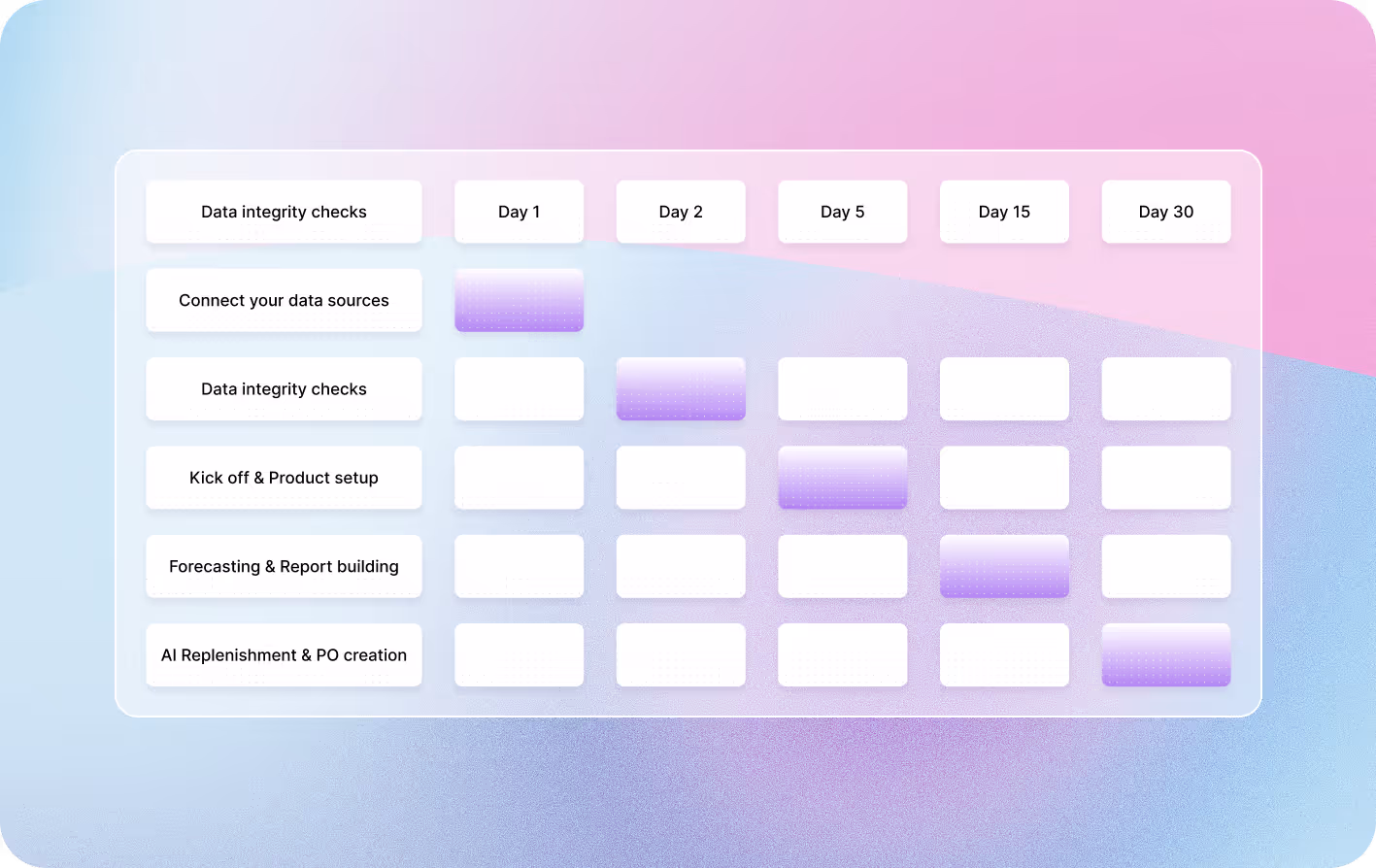 | Data integrity checks | Day 1 | Day 2 | Day 5 | Day 15 | Day 30 |
|---|---|---|---|---|---|
| Connect your data sources | | | | | |
| Data integrity checks | | | | | |
| Kick off & Product setup | | | | | |
| Forecasting & Report building | | | | | |
| AI Replenishment & PO creation | | | | | |